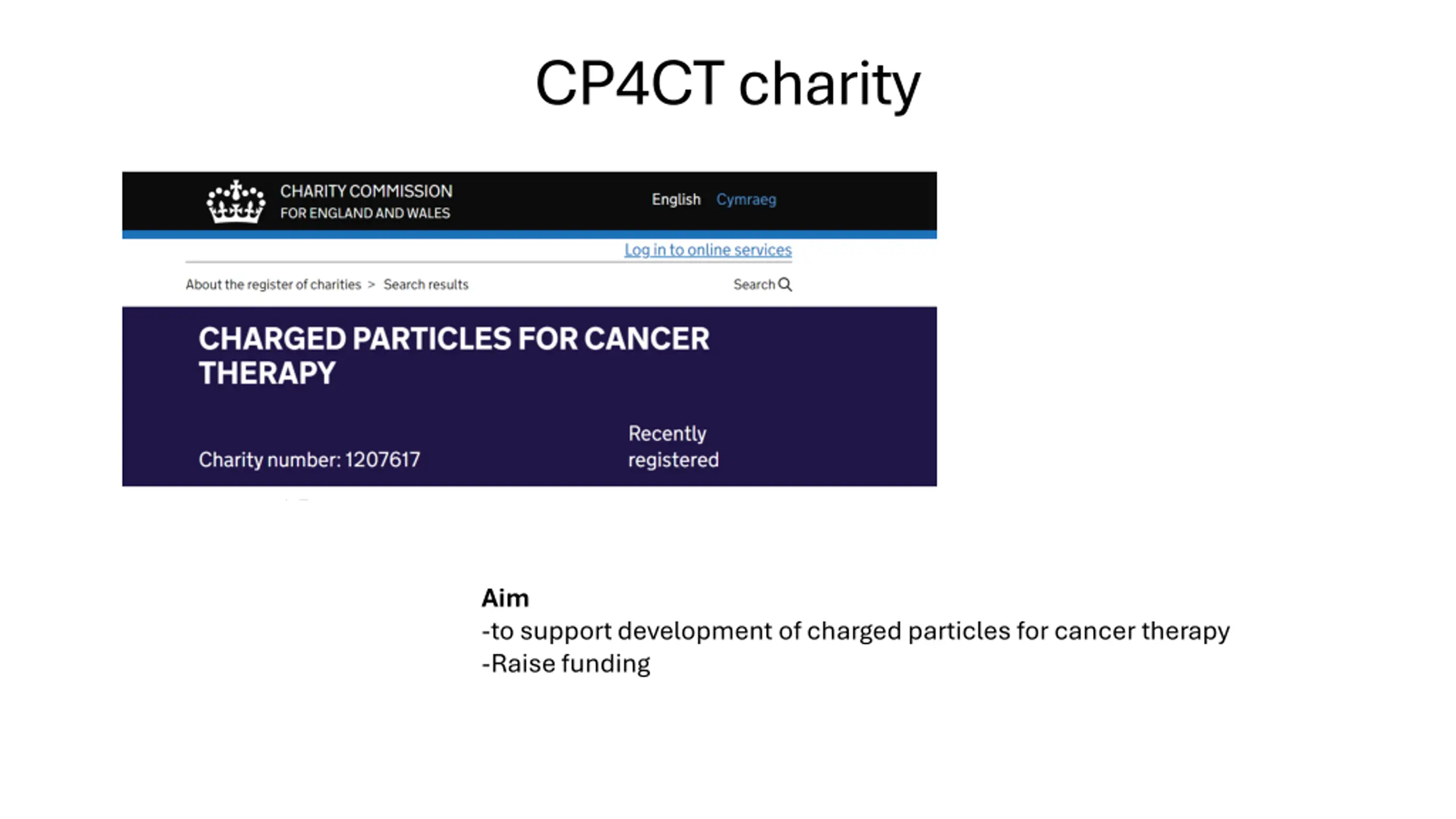 CP4CT charity

CHARITY COMMISSION
FOR ENGLAND AND WALES

English Cymraeg

Log in to online services

About the register of charities > Search results

Search

CHARGED PARTICLES FOR CANCER THERAPY

Charity number: 1207617

Recently registered

Aim
-to support development of charged particles for cancer therapy
-Raise funding